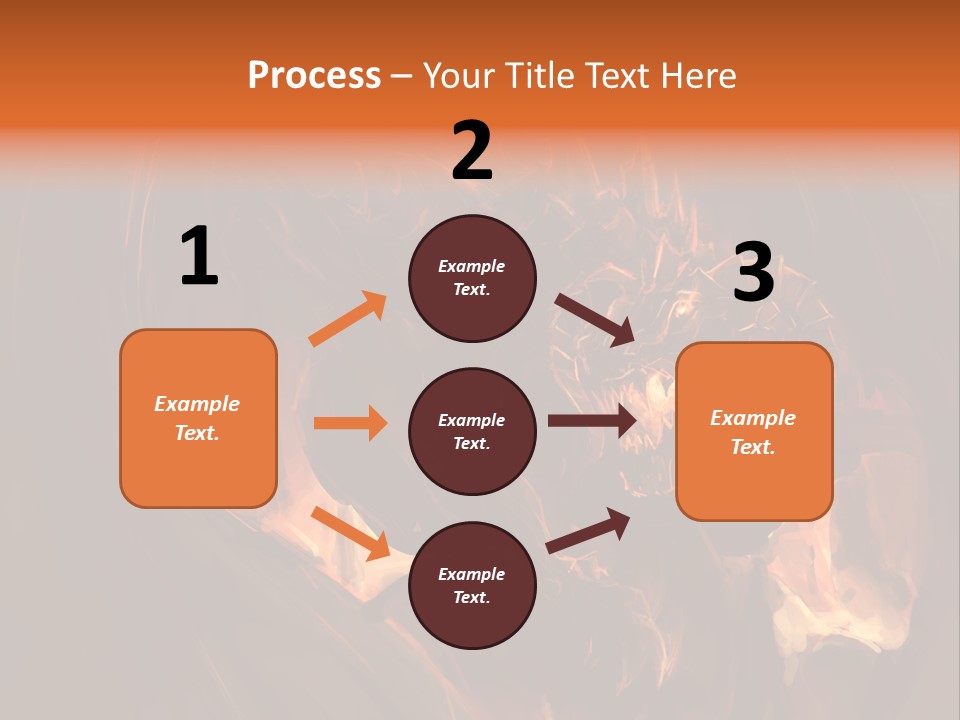 Process – Your Title Text Here

1

Example Text.

2

Example Text.

Example Text.

Example Text.

3

Example Text.